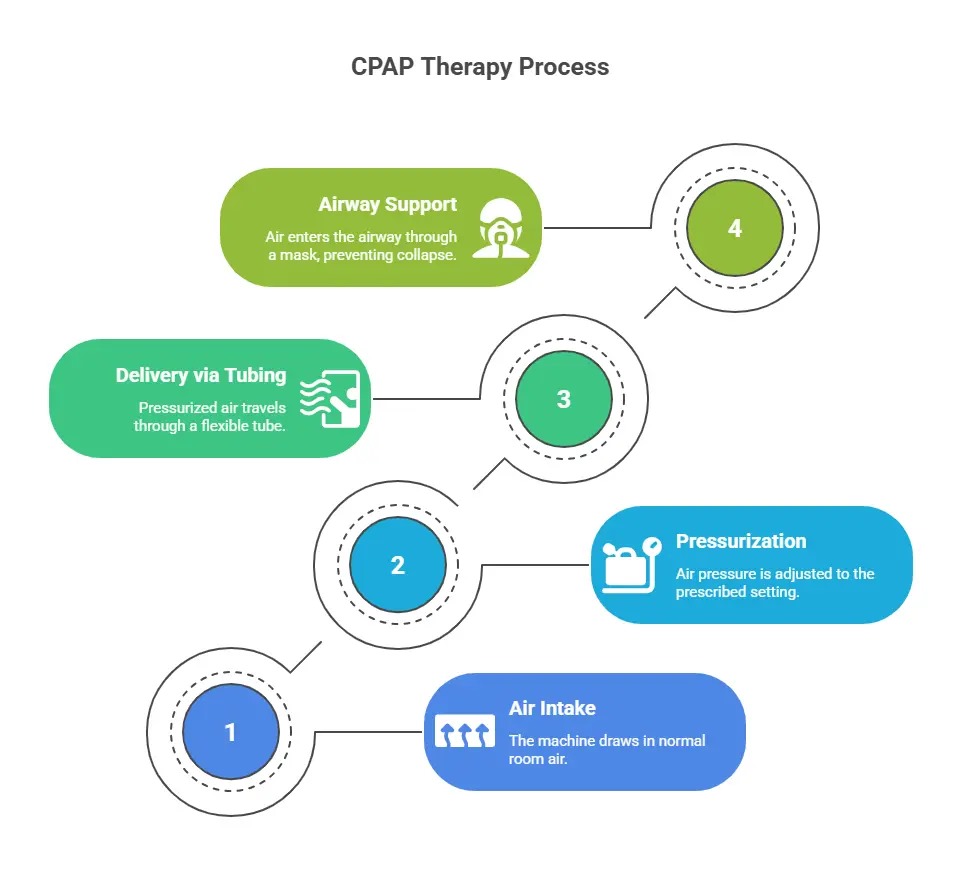 CPAP Therapy Process

Airway Support

Air enters the airway through a mask, preventing collapse.

4

Delivery via Tubing

Pressurized air travels through a flexible tube.

3

2

Pressurization

Air pressure is adjusted to the prescribed setting.

1

Air Intake

The machine draws in normal room air.